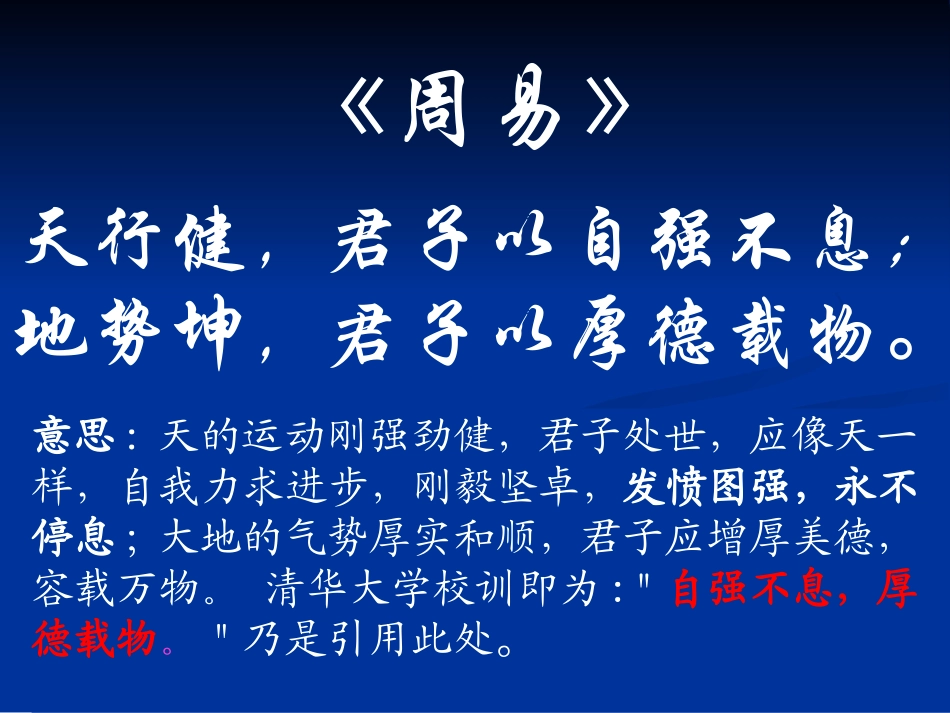 《周易》

天行健，君子以自强不息；
地势坤，君子以厚德载物。

意思：天的运动刚强劲健，君子处世，应像天一样，自我力求进步，刚毅坚卓，发愤图强，永不停息；大地的气势厚实和顺，君子应增厚美德，容载万物。 清华大学校训即为："自强不息，厚德载物。"乃是引用此处。